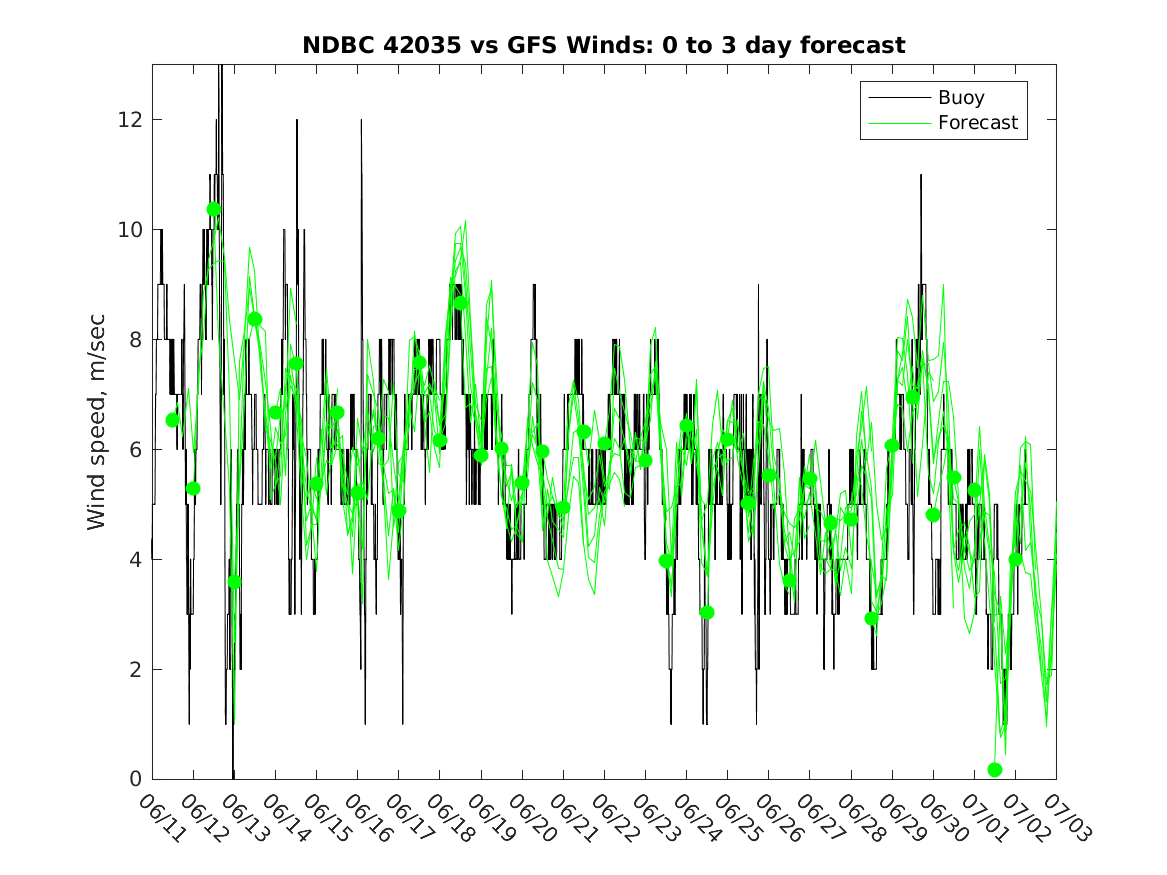 NDBC 42035 vs GFS Winds: 0 to 3 day forecast

Buoy
Forecast

Wind speed, m/sec

12
10
8
6
4
2
0

06/11 06/12 06/13 06/14 06/15 06/16 06/17 06/18 06/19 06/20 06/21 06/22 06/23 06/24 06/25 06/26 06/27 06/28 06/29 06/30 07/01 07/02 07/03